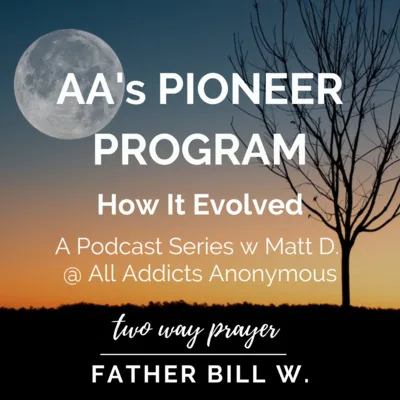 AA's PIONEER PROGRAM

How It Evolved

A Podcast Series w Matt D.
@ All Addicts Anonymous

two way prayer

FATHER BILL W.